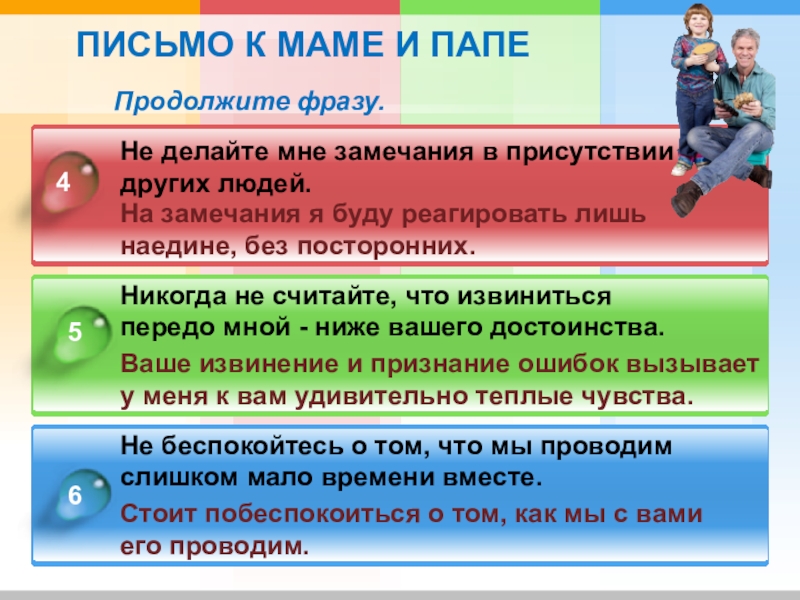 ПИСЬМО К МАМЕ И ПАПЕ

Продолжите фразу.

4

Не делайте мне замечания в присутствии других людей.

На замечания я буду реагировать лишь наедине, без посторонних.

5

Никогда не считайте, что извиниться передо мной - ниже вашего достоинства.

Ваше извинение и признание ошибок вызывает у меня к вам удивительно теплые чувства.

6

Не беспокойтесь о том, что мы проводим слишком мало времени вместе.

Стоит побеспокоиться о том, как мы с вами его проводим.